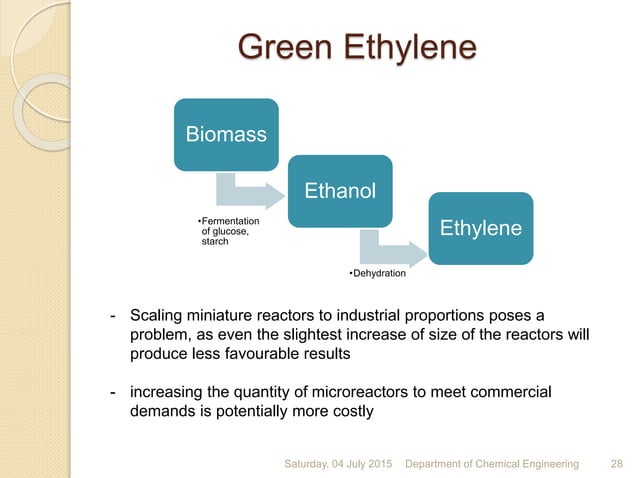 Green Ethylene

Biomass

•Fermentation of glucose, starch

Ethanol

•Dehydration

Ethylene

- Scaling miniature reactors to industrial proportions poses a problem, as even the slightest increase of size of the reactors will produce less favourable results

- increasing the quantity of microreactors to meet commercial demands is potentially more costly

Saturday, 04 July 2015 Department of Chemical Engineering 28